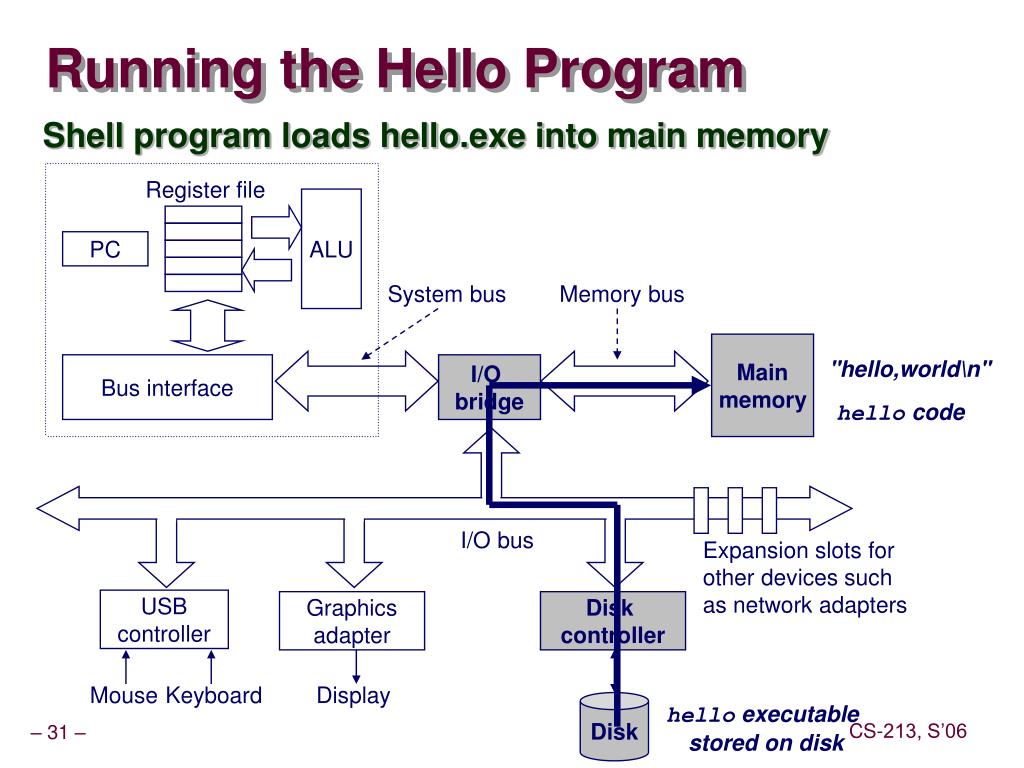 Running the Hello Program

Shell program loads hello.exe into main memory

Register file

PC

ALU

System bus

Memory bus

Bus interface

I/O bridge

Main memory

"hello,world\n"

hello code

I/O bus

Expansion slots for other devices such as network adapters

USB controller

Graphics adapter

Disk controller

Mouse Keyboard

Display

Disk

hello executable stored on disk

– 31 –

CS-213, S'06